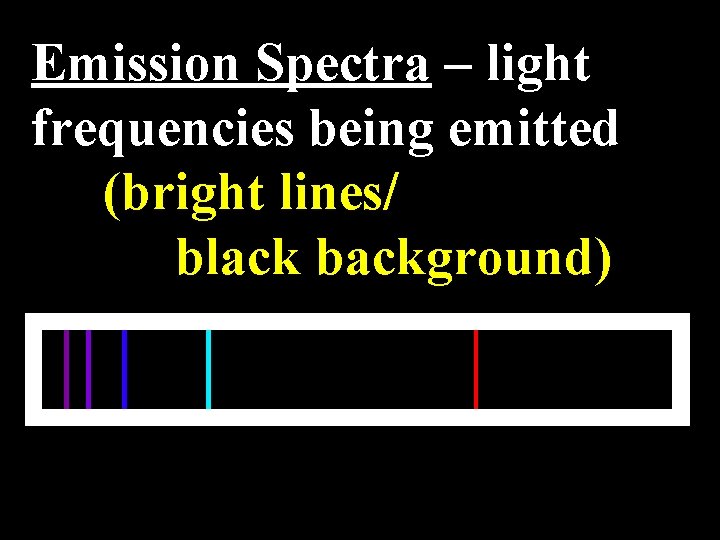 Emission Spectra – light frequencies being emitted

(bright lines/ black background)